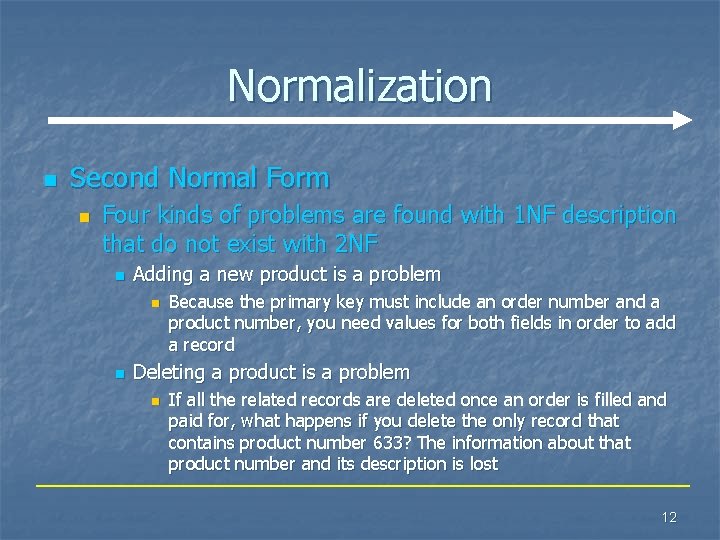 Normalization

Second Normal Form

Four kinds of problems are found with 1NF description that do not exist with 2NF

Adding a new product is a problem

Because the primary key must include an order number and a product number, you need values for both fields in order to add a record

Deleting a product is a problem

If all the related records are deleted once an order is filled and paid for, what happens if you delete the only record that contains product number 633? The information about that product number and its description is lost

12